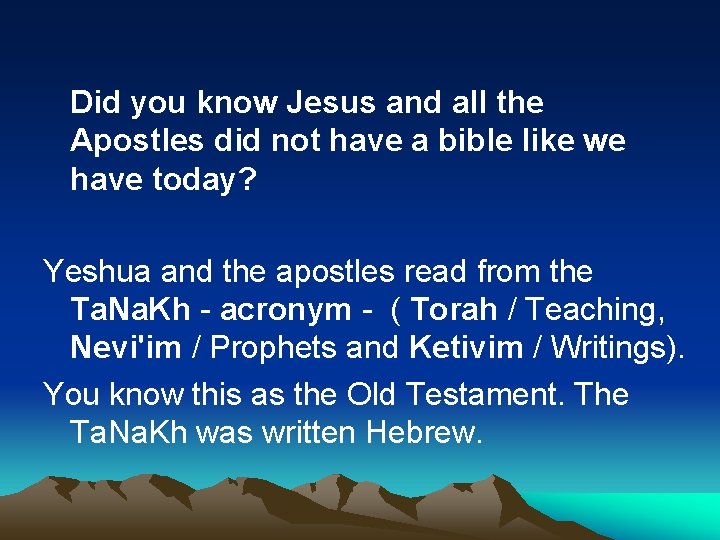 Did you know Jesus and all the Apostles did not have a bible like we have today?

Yeshua and the apostles read from the TaNaKh - acronym - ( Torah / Teaching, Nevi'im / Prophets and Ketivim / Writings).

You know this as the Old Testament. The TaNaKh was written Hebrew.